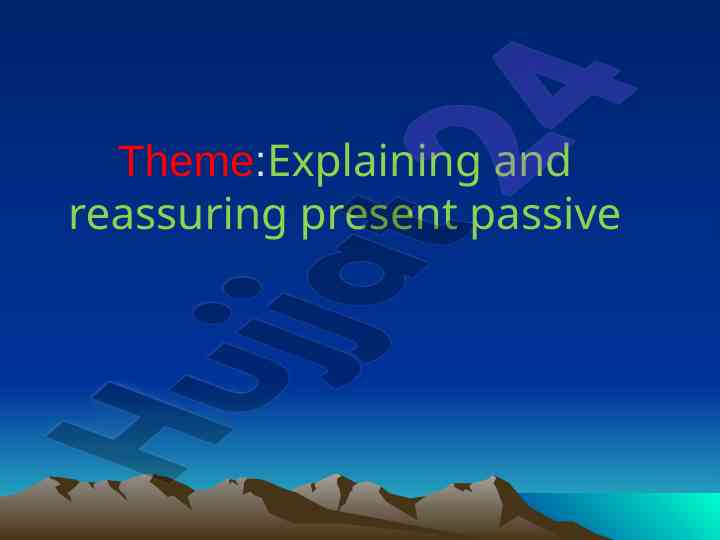 Theme:Explaining and reassuring present passive

Hujjat24